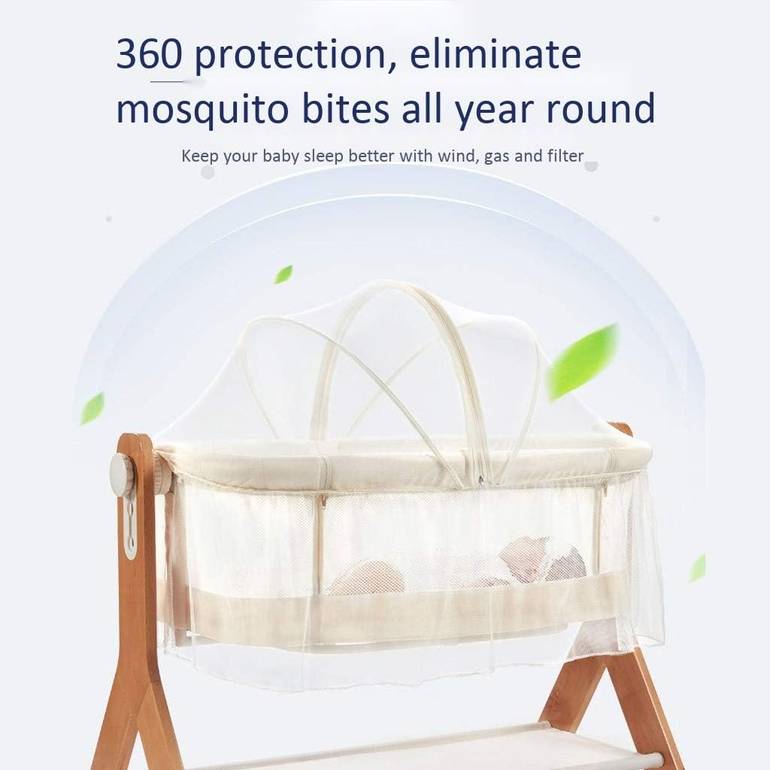 360 protection, eliminate mosquito bites all year round

Keep your baby sleep better with wind, gas and filter